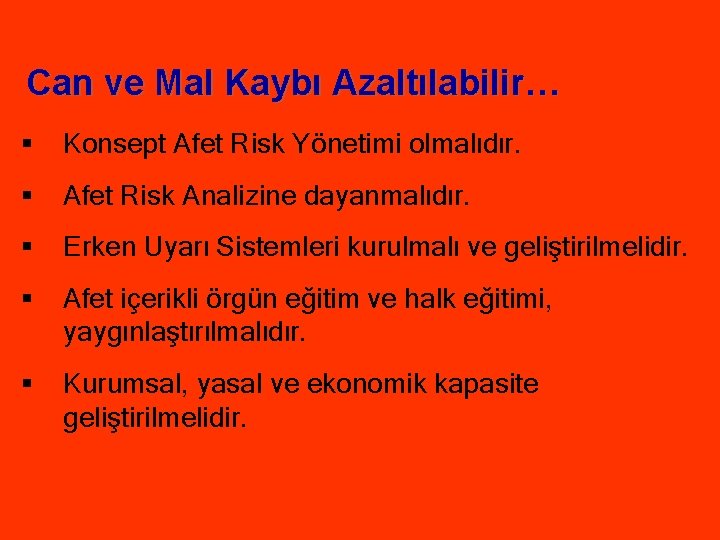 Can ve Mal Kaybı Azaltılabilir…

▪ Konsept Afet Risk Yönetimi olmalıdır.

▪ Afet Risk Analizine dayanmalıdır.

▪ Erken Uyarı Sistemleri kurulmalı ve geliştirilmelidir.

▪ Afet içerikli örgün eğitim ve halk eğitimi, yaygınlaştırılmalıdır.

▪ Kurumsal, yasal ve ekonomik kapasite geliştirilmelidir.